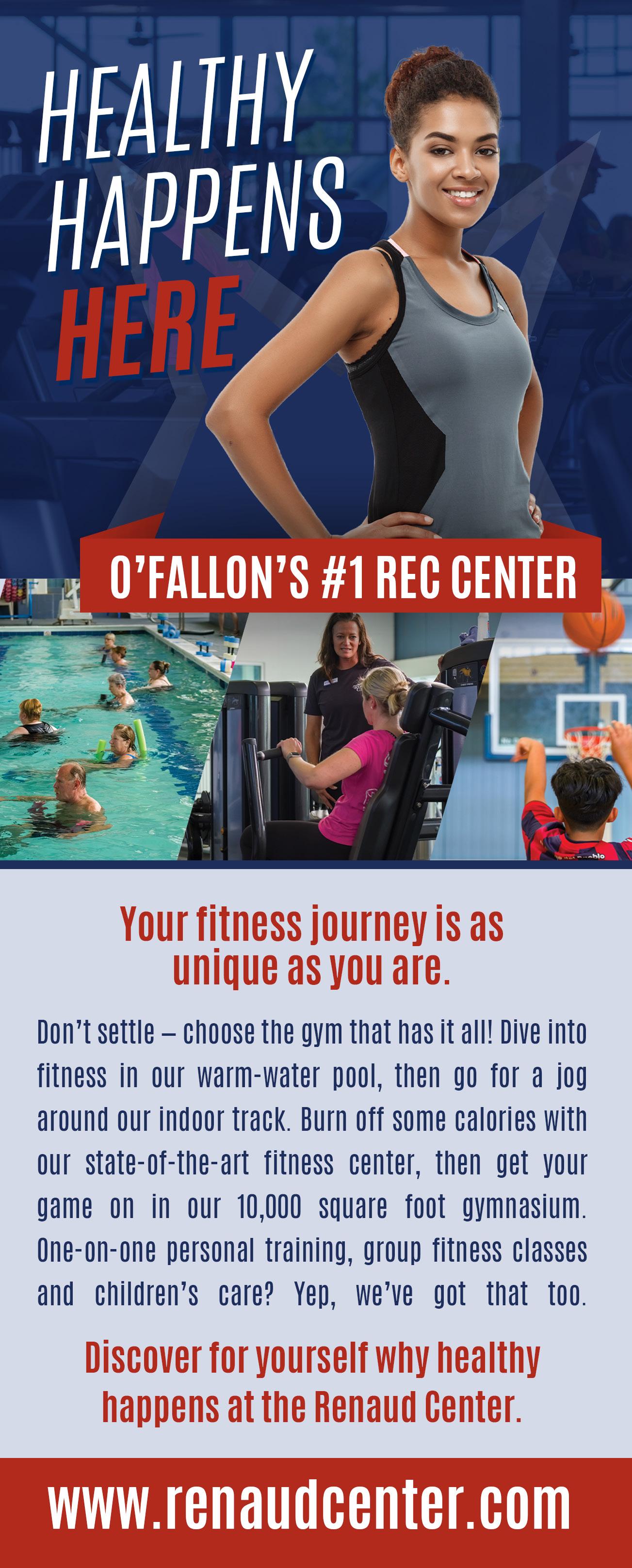 HEALTHY HAPPENS HERE

O'FALLON'S #1 REC CENTER

Your fitness journey is as unique as you are.

Don't settle – choose the gym that has it all! Dive into fitness in our warm-water pool, then go for a jog around our indoor track. Burn off some calories with our state-of-the-art fitness center, then get your game on in our 10,000 square foot gymnasium. One-on-one personal training, group fitness classes and children's care? Yep, we've got that too.

Discover for yourself why healthy happens at the Renaud Center.

www.renaudcenter.com